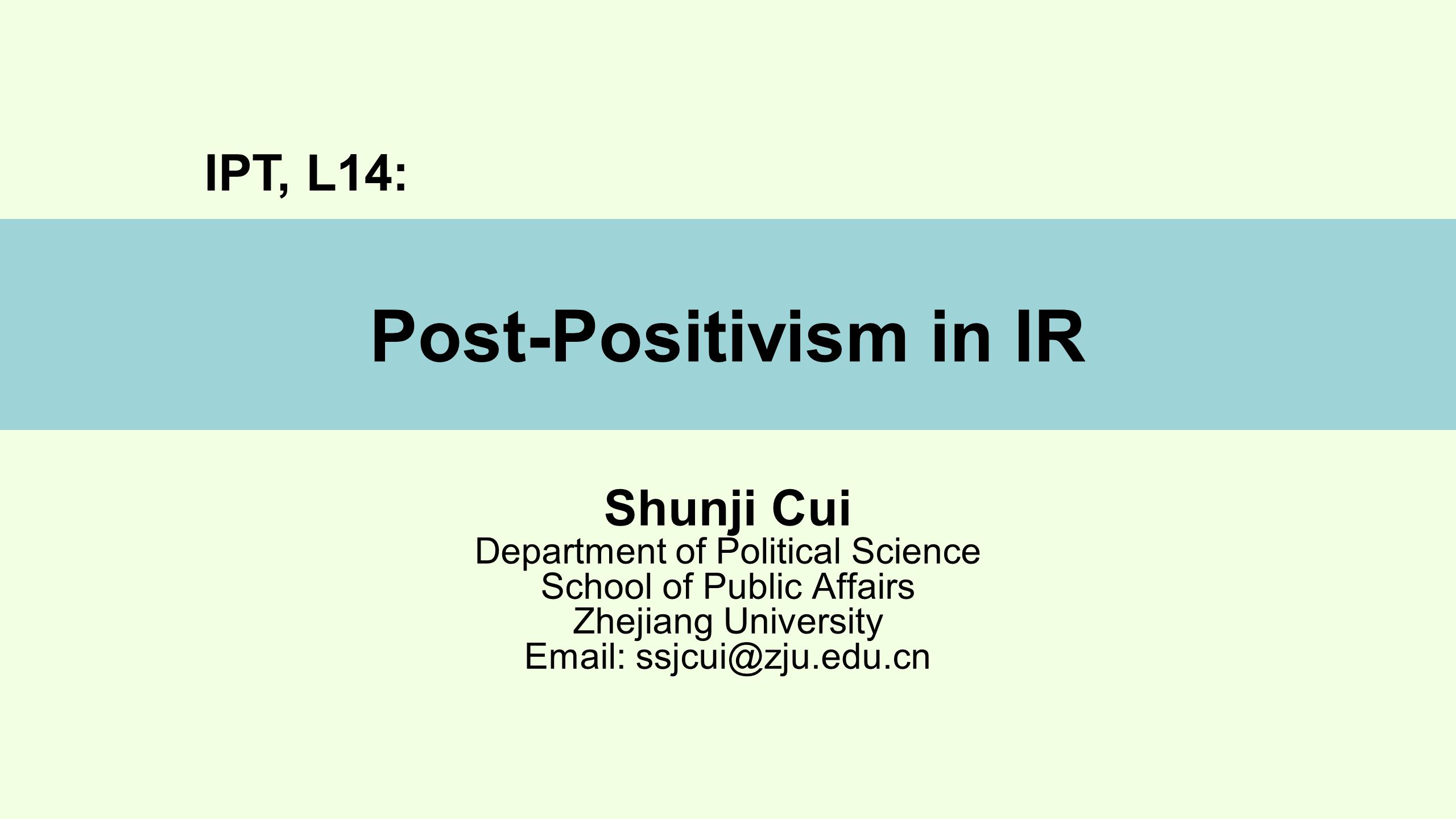 IPT, L14:

Post-Positivism in IR

Shunji Cui
Department of Political Science
School of Public Affairs
Zhejiang University
Email: ssjcui@zju.edu.cn